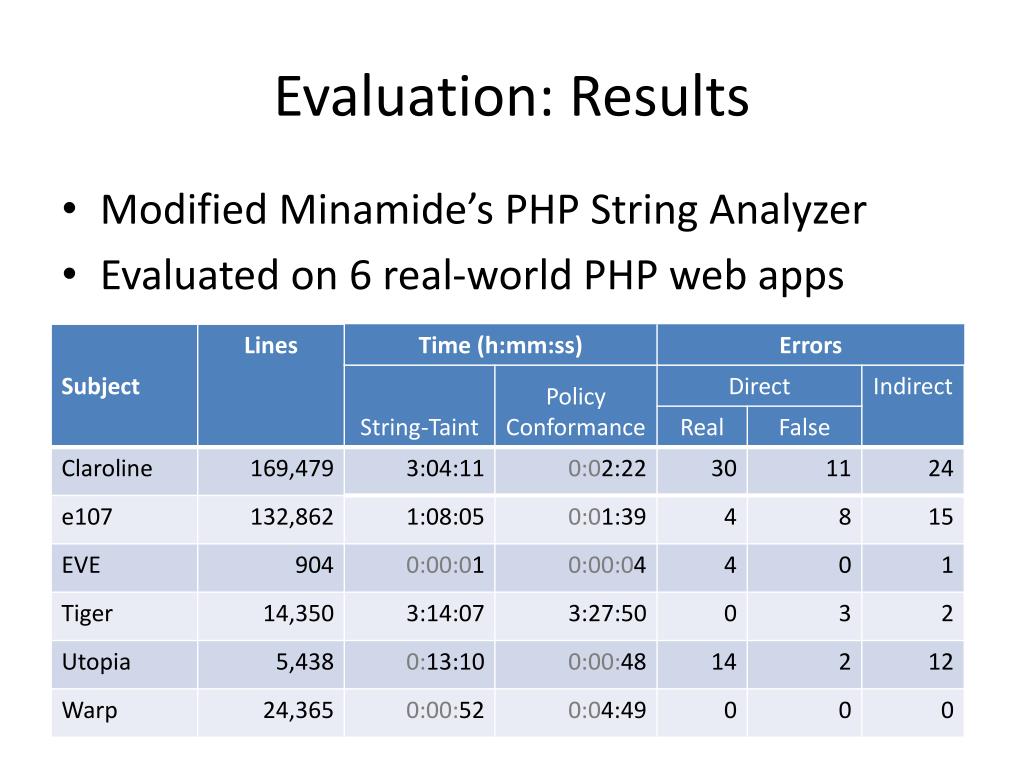 Evaluation: Results

• Modified Minamide's PHP String Analyzer
• Evaluated on 6 real-world PHP web apps

| Subject | Lines | Time (h:mm:ss) String-Taint | Time (h:mm:ss) Policy Conformance | Errors Direct Real | Errors Direct False | Errors Indirect |
|---|---|---|---|---|---|---|
| Claroline | 169,479 | 3:04:11 | 0:02:22 | 30 | 11 | 24 |
| e107 | 132,862 | 1:08:05 | 0:01:39 | 4 | 8 | 15 |
| EVE | 904 | 0:00:01 | 0:00:04 | 4 | 0 | 1 |
| Tiger | 14,350 | 3:14:07 | 3:27:50 | 0 | 3 | 2 |
| Utopia | 5,438 | 0:13:10 | 0:00:48 | 14 | 2 | 12 |
| Warp | 24,365 | 0:00:52 | 0:04:49 | 0 | 0 | 0 |